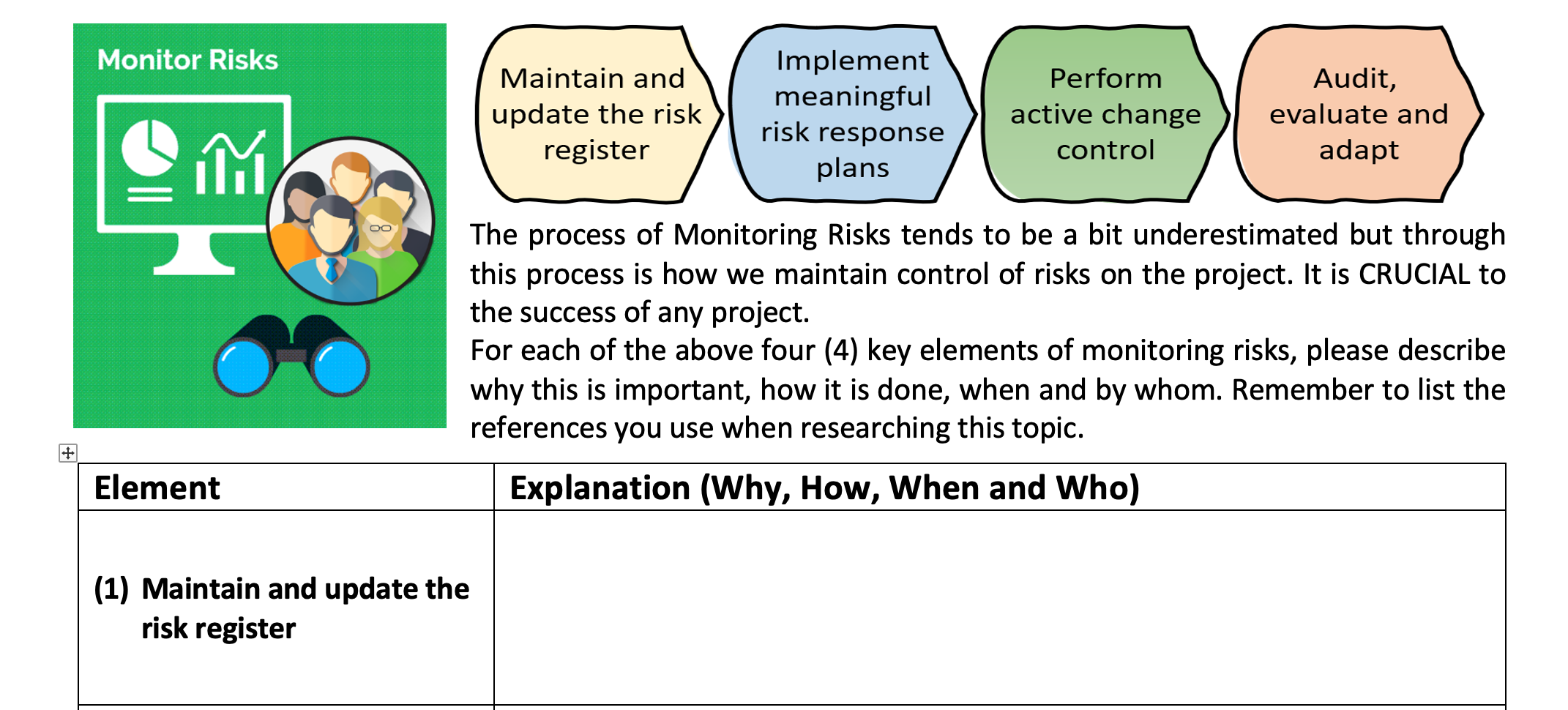 Monitor Risks

Maintain and update the risk register

Implement meaningful risk response plans

Perform active change control

Audit, evaluate and adapt

The process of Monitoring Risks tends to be a bit underestimated but through this process is how we maintain control of risks on the project. It is CRUCIAL to the success of any project.
For each of the above four (4) key elements of monitoring risks, please describe why this is important, how it is done, when and by whom. Remember to list the references you use when researching this topic.

| Element | Explanation (Why, How, When and Who) |
|---|---|
| (1) Maintain and update the risk register | |